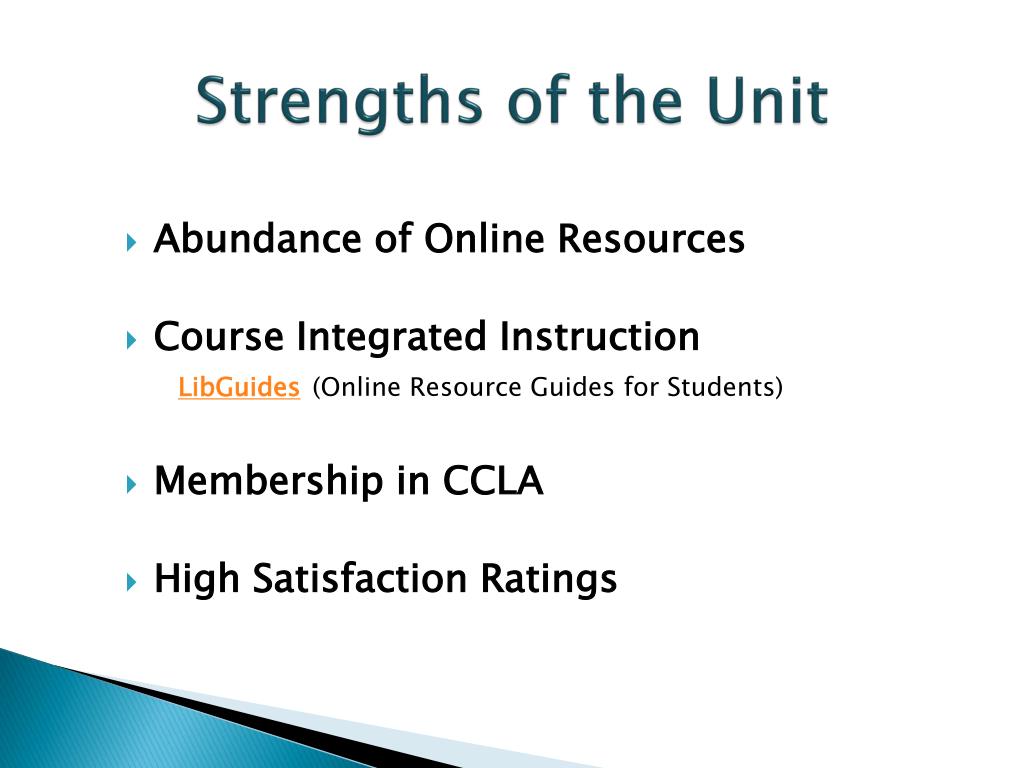 Strengths of the Unit

Abundance of Online Resources

Course Integrated Instruction

LibGuides (Online Resource Guides for Students)

Membership in CCLA

High Satisfaction Ratings